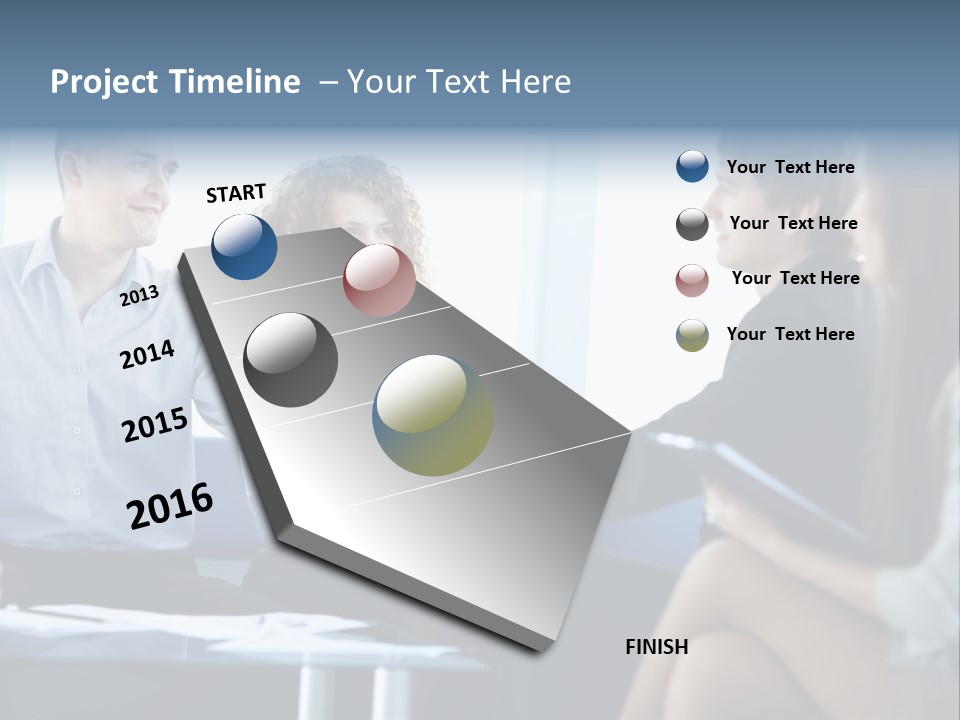 Project Timeline – Your Text Here

START

2013

2014

2015

2016

FINISH

Your Text Here

Your Text Here

Your Text Here

Your Text Here